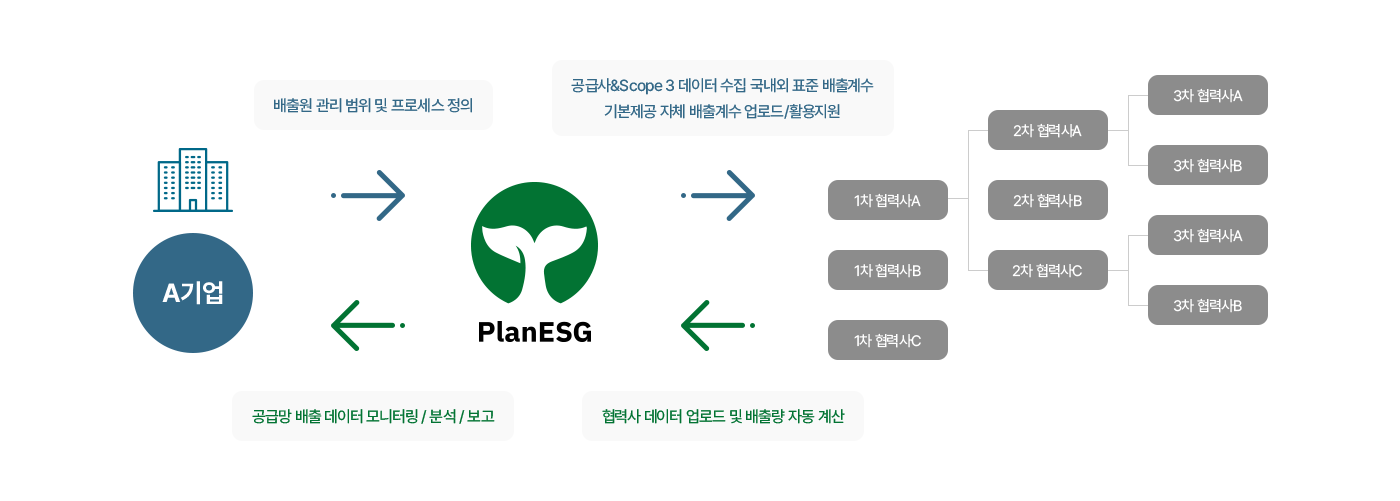 배출원 관리 범위 및 프로세스 정의

공급사&Scope 3 데이터 수집 국내외 표준 배출계수
기본제공 자체 배출계수 업로드/활용지원

A기업

PlanESG

1차 협력사A

1차 협력사B

1차 협력사C

2차 협력사A

2차 협력사B

2차 협력사C

3차 협력사A

3차 협력사B

3차 협력사A

3차 협력사B

공급망 배출 데이터 모니터링 / 분석 / 보고

협력사 데이터 업로드 및 배출량 자동 계산